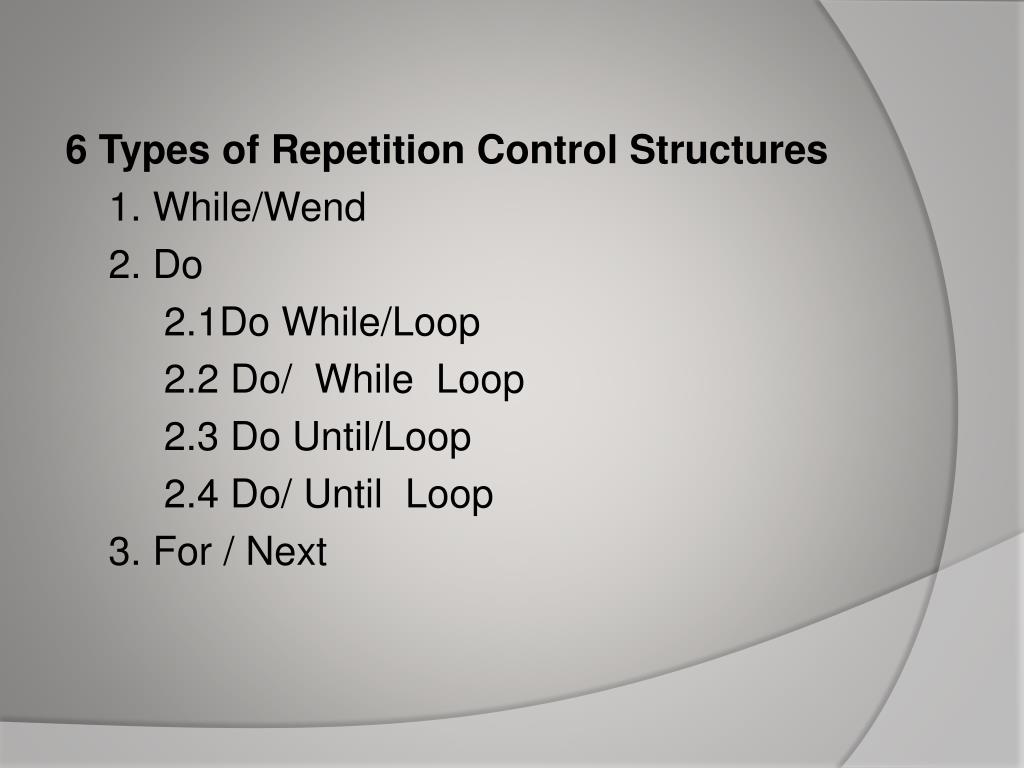 6 Types of Repetition Control Structures

1. While/Wend

2. Do

2.1Do While/Loop

2.2 Do/ While Loop

2.3 Do Until/Loop

2.4 Do/ Until Loop

3. For / Next